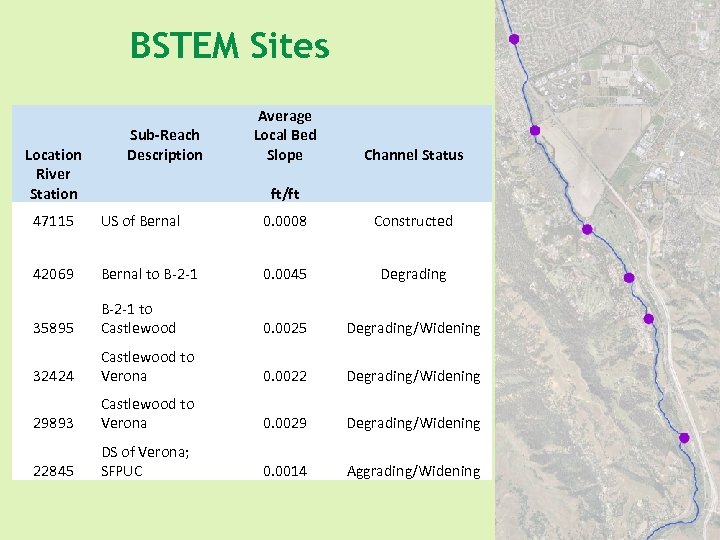 BSTEM Sites

| Location River Station | Sub-Reach Description | Average Local Bed Slope ft/ft | Channel Status |
|---|---|---|---|
| 47115 | US of Bernal | 0.0008 | Constructed |
| 42069 | Bernal to B-2-1 | 0.0045 | Degrading |
| 35895 | B-2-1 to Castlewood | 0.0025 | Degrading/Widening |
| 32424 | Castlewood to Verona | 0.0022 | Degrading/Widening |
| 29893 | Castlewood to Verona | 0.0029 | Degrading/Widening |
| 22845 | DS of Verona; SFPUC | 0.0014 | Aggrading/Widening |